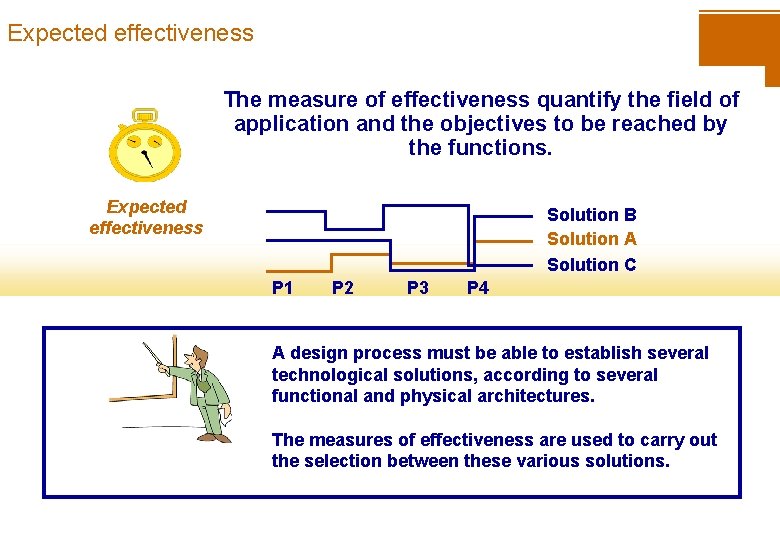 Expected effectiveness

The measure of effectiveness quantify the field of application and the objectives to be reached by the functions.

Expected effectiveness

Solution B
Solution A
Solution C

P1 P2 P3 P4

A design process must be able to establish several technological solutions, according to several functional and physical architectures.

The measures of effectiveness are used to carry out the selection between these various solutions.